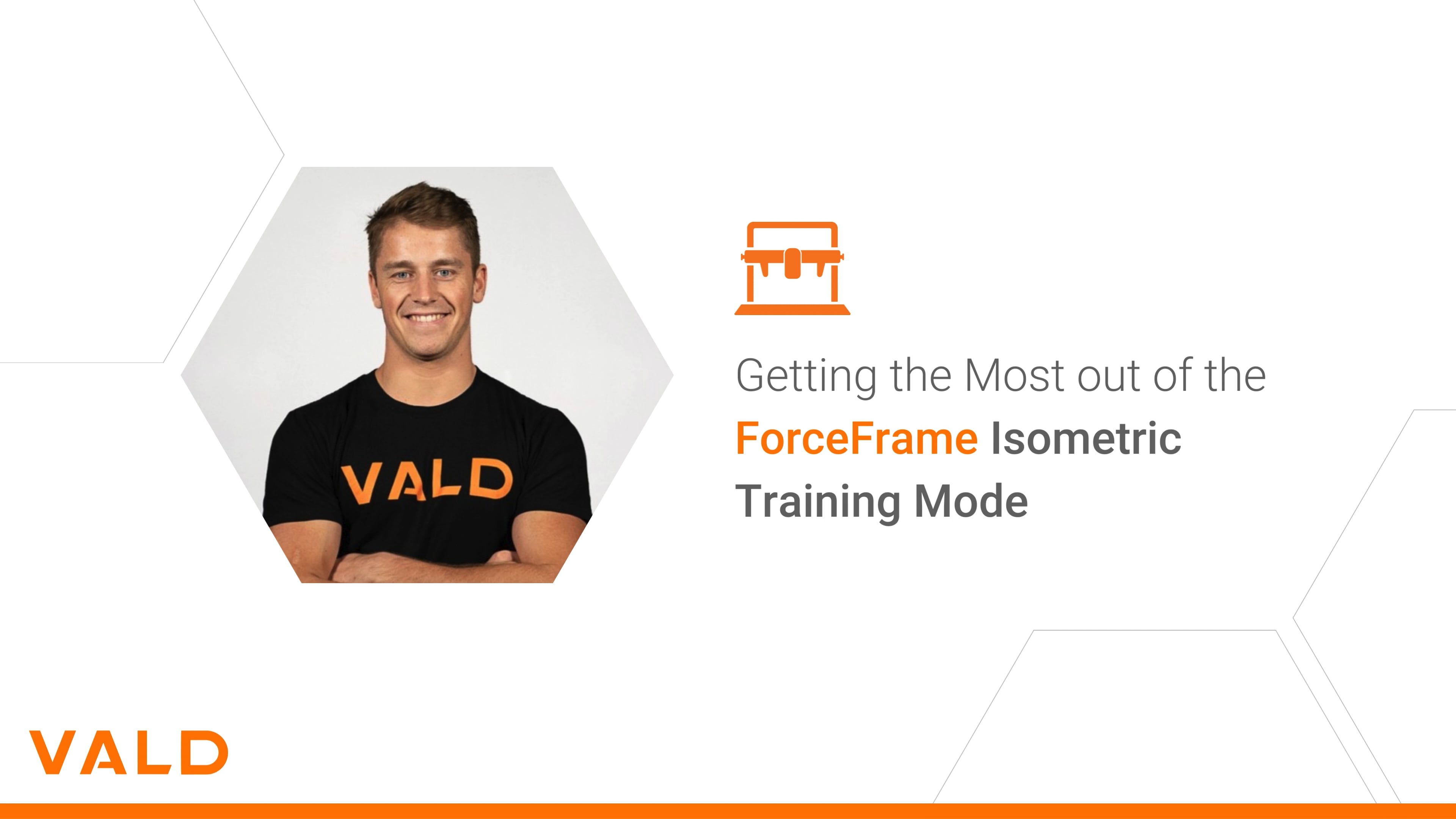 VALD

Getting the Most out of the ForceFrame Isometric Training Mode

VALD